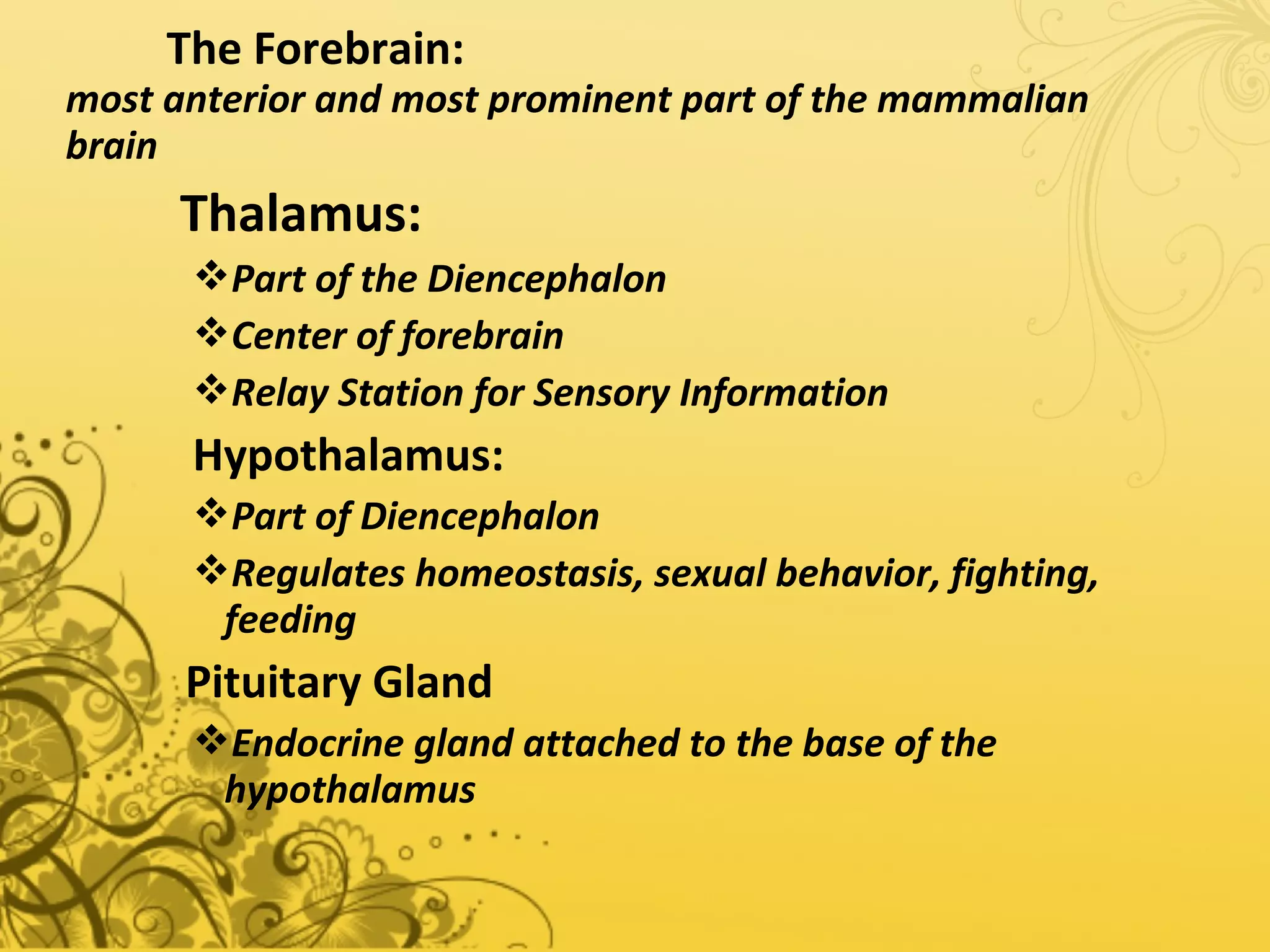 The Forebrain:
most anterior and most prominent part of the mammalian brain

Thalamus:

❖Part of the Diencephalon

❖Center of forebrain

❖Relay Station for Sensory Information

Hypothalamus:

❖Part of Diencephalon

❖Regulates homeostasis, sexual behavior, fighting, feeding

Pituitary Gland

❖Endocrine gland attached to the base of the hypothalamus